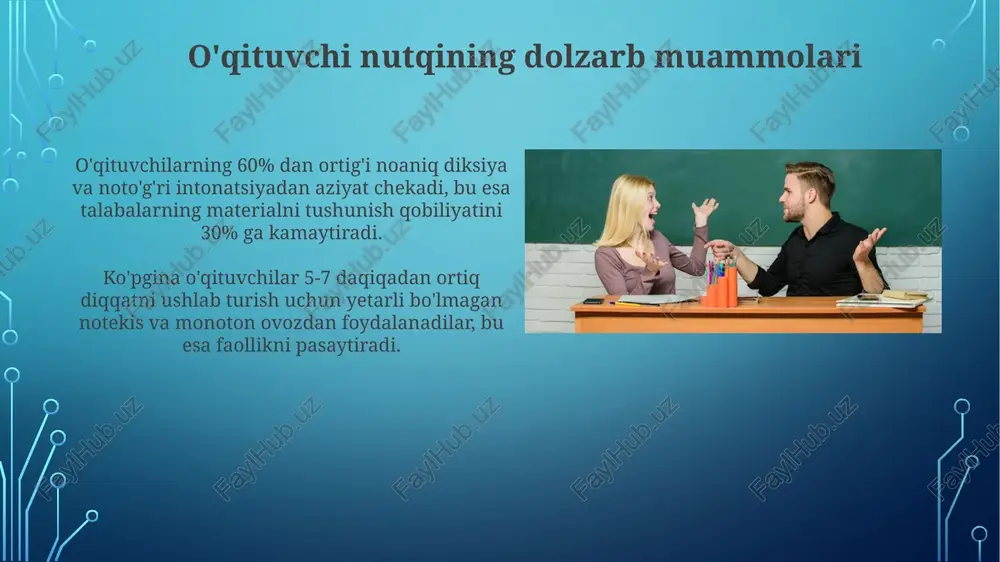 O'qituvchi nutqining dolzarb muammolari

O'qituvchilarning 60% dan ortig'i noaniq diksiya va noto'g'ri intonatsiyadan aziyat chekadi, bu esa talabalarning materialni tushunish qobiliyatini 30% ga kamaytiradi.

Ko'pgina o'qituvchilar 5-7 daqiqadan ortiq diqqatni ushlab turish uchun yetarli bo'lmagan notekis va monoton ovozdan foydalanadilar, bu esa faollikni pasaytiradi.

FaylHub.uz